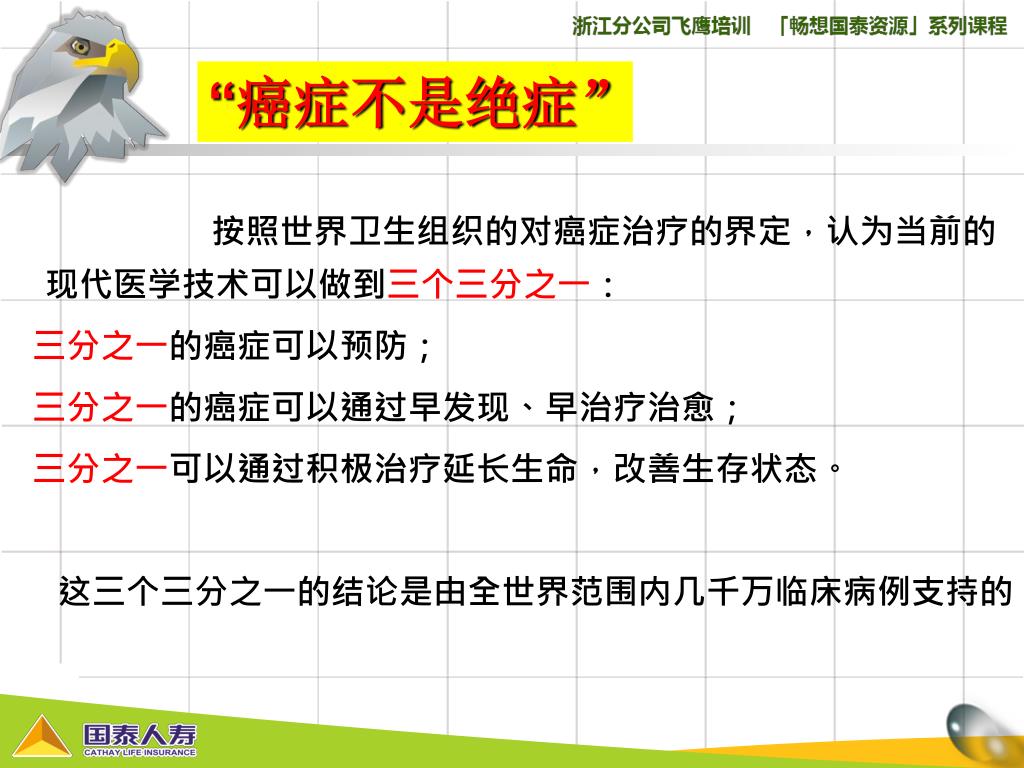 浙江分公司飞鹰培训　「畅想国泰资源」系列课程

“癌症不是绝症”

按照世界卫生组织的对癌症治疗的界定，认为当前的现代医学技术可以做到三个三分之一：

三分之一的癌症可以预防；

三分之一的癌症可以通过早发现、早治疗治愈；

三分之一可以通过积极治疗延长生命，改善生存状态。

这三个三分之一的结论是由全世界范围内几千万临床病例支持的

国泰人寿
CATHAY LIFE INSURANCE